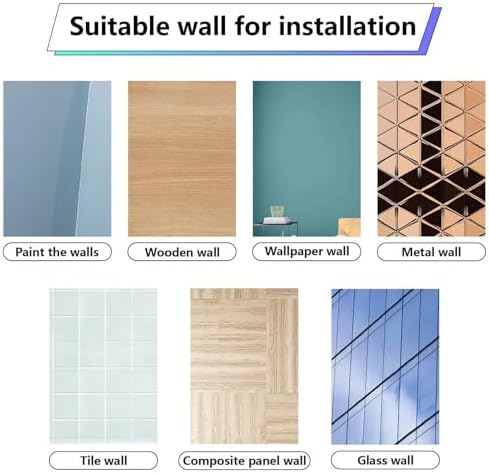 Suitable wall for installation

Paint the walls

Wooden wall

Wallpaper wall

Metal wall

Tile wall

Composite panel wall

Glass wall